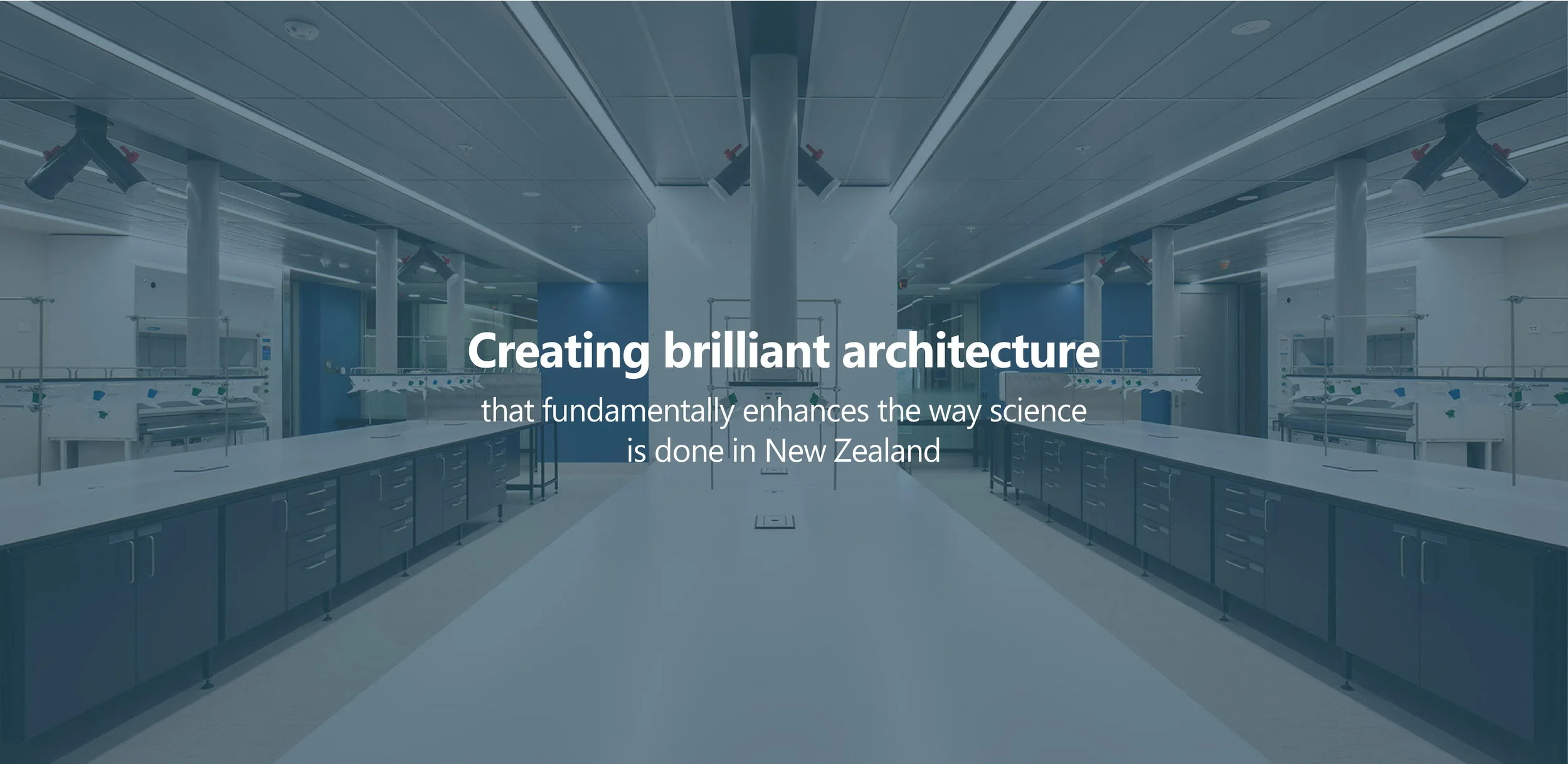 Creating brilliant architecture

that fundamentally enhances the way science is done in New Zealand